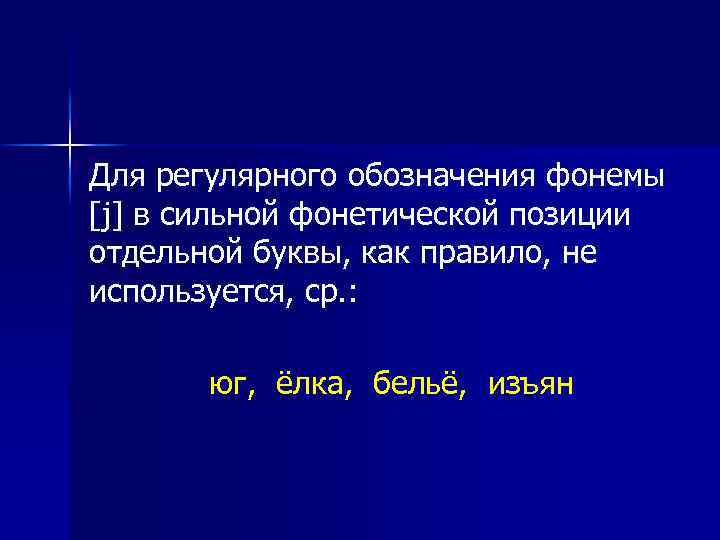 Для регулярного обозначения фонемы [j] в сильной фонетической позиции отдельной буквы, как правило, не используется, ср.:

юг, ёлка, бельё, изъян